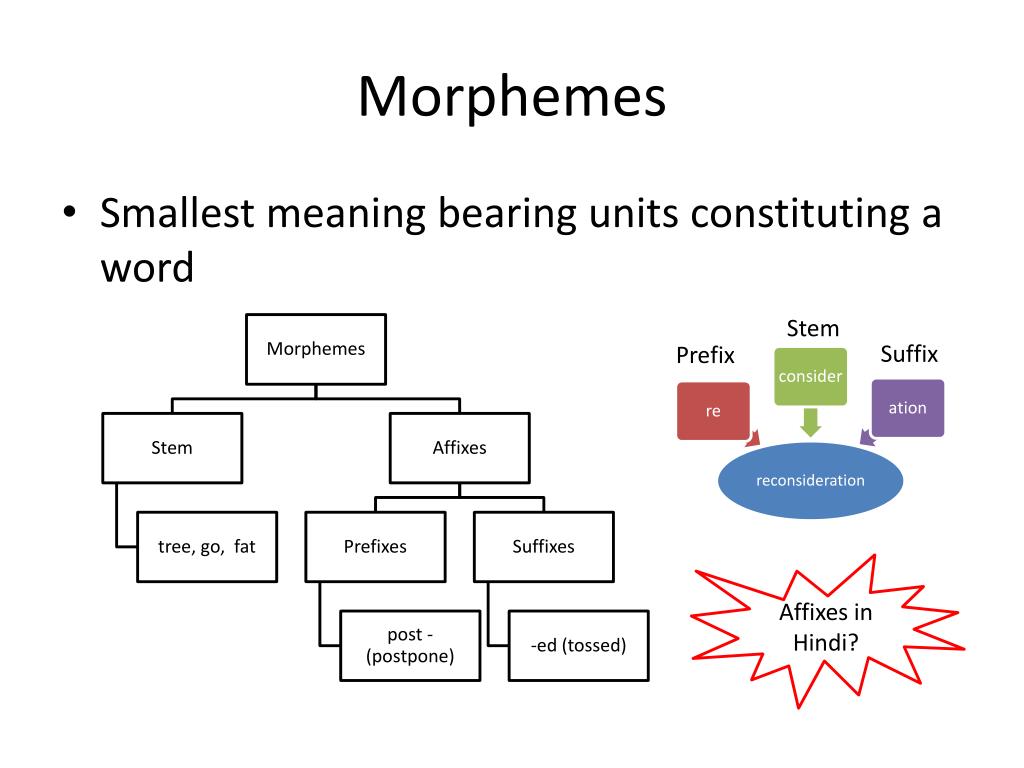 Morphemes

• Smallest meaning bearing units constituting a word

Morphemes

Stem

Affixes

tree, go, fat

Prefixes

Suffixes

post - (postpone)

-ed (tossed)

Prefix

Stem

Suffix

re

consider

ation

reconsideration

Affixes in Hindi?